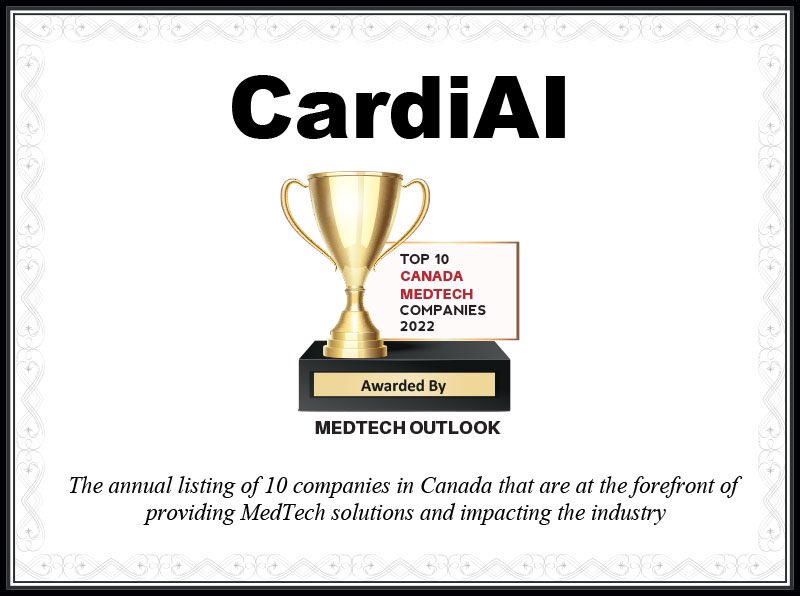 CardiAI

TOP 10
CANADA
MEDTECH
COMPANIES
2022

Awarded By

MEDTECH OUTLOOK

The annual listing of 10 companies in Canada that are at the forefront of providing MedTech solutions and impacting the industry